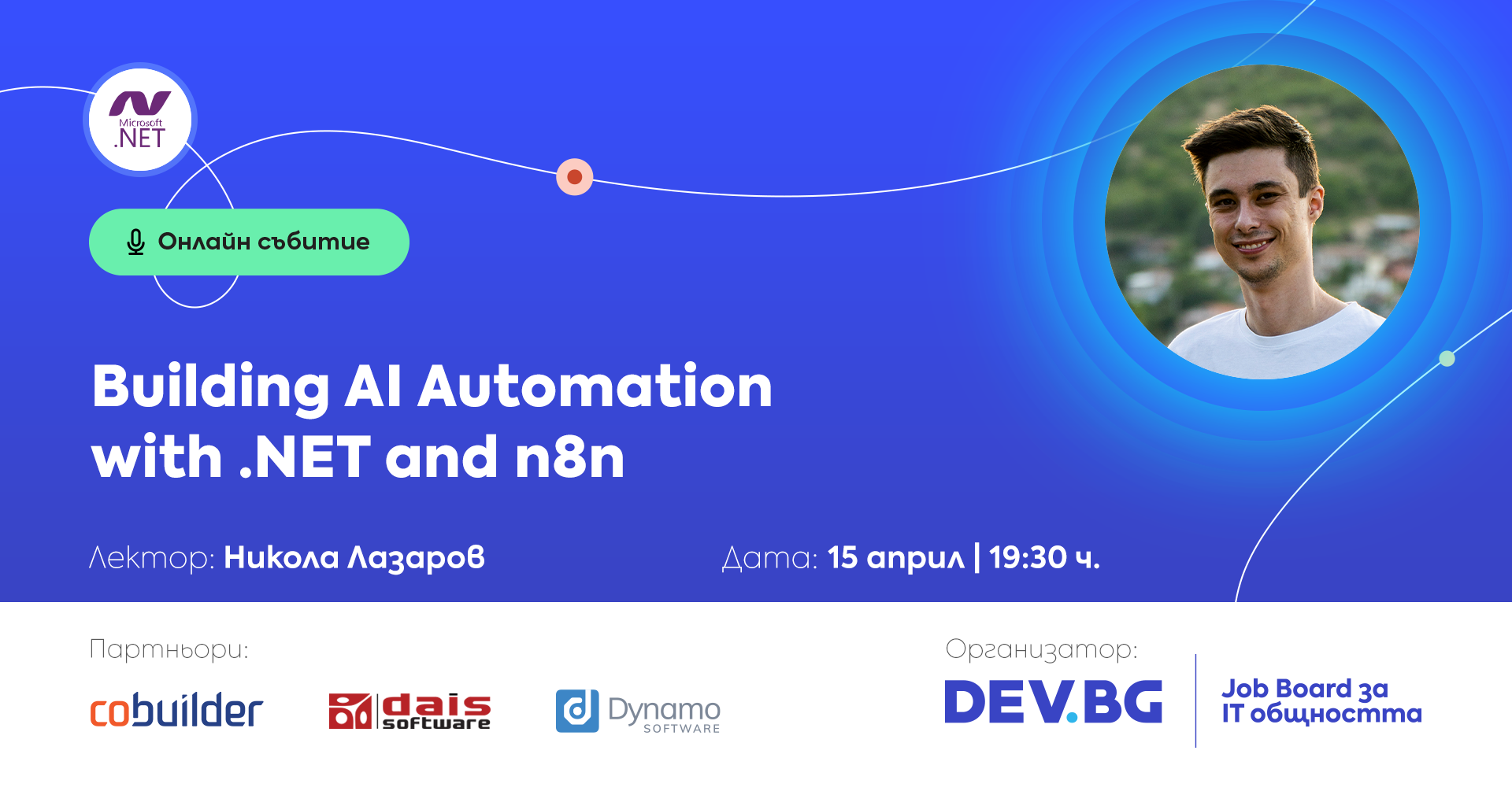 Microsoft .NET

Онлайн събитие

Building AI Automation with .NET and n8n

Лектор: Никола Лазаров

Дата: 15 април | 19:30 ч.

Партньори:

cobuilder

dais software

Dynamo SOFTWARE

Организатор:

DEV.BG

Job Board за IT общността